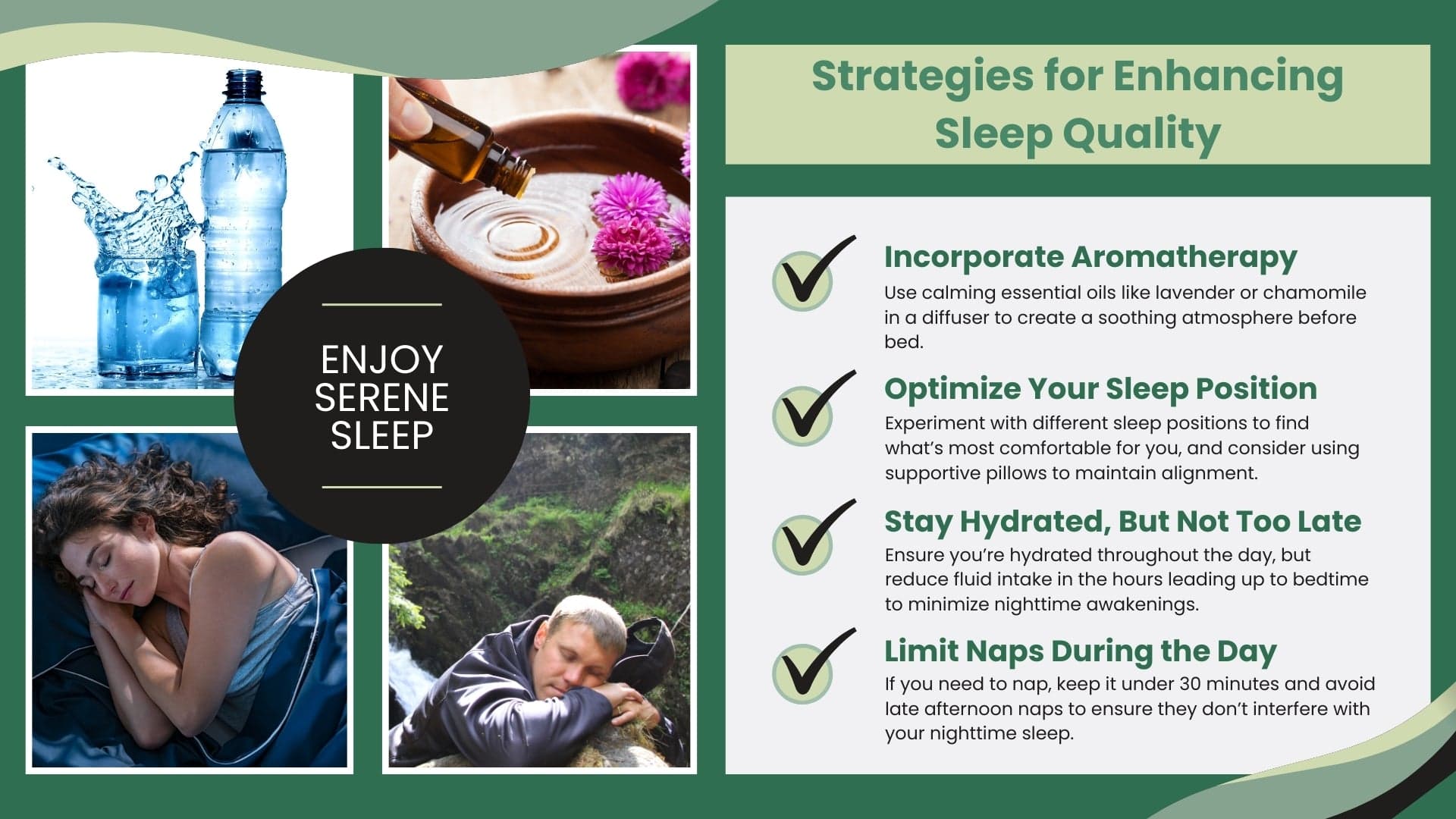 ENJOY SERENE SLEEP

Strategies for Enhancing Sleep Quality

Incorporate Aromatherapy
Use calming essential oils like lavender or chamomile in a diffuser to create a soothing atmosphere before bed.

Optimize Your Sleep Position
Experiment with different sleep positions to find what's most comfortable for you, and consider using supportive pillows to maintain alignment.

Stay Hydrated, But Not Too Late
Ensure you're hydrated throughout the day, but reduce fluid intake in the hours leading up to bedtime to minimize nighttime awakenings.

Limit Naps During the Day
If you need to nap, keep it under 30 minutes and avoid late afternoon naps to ensure they don't interfere with your nighttime sleep.